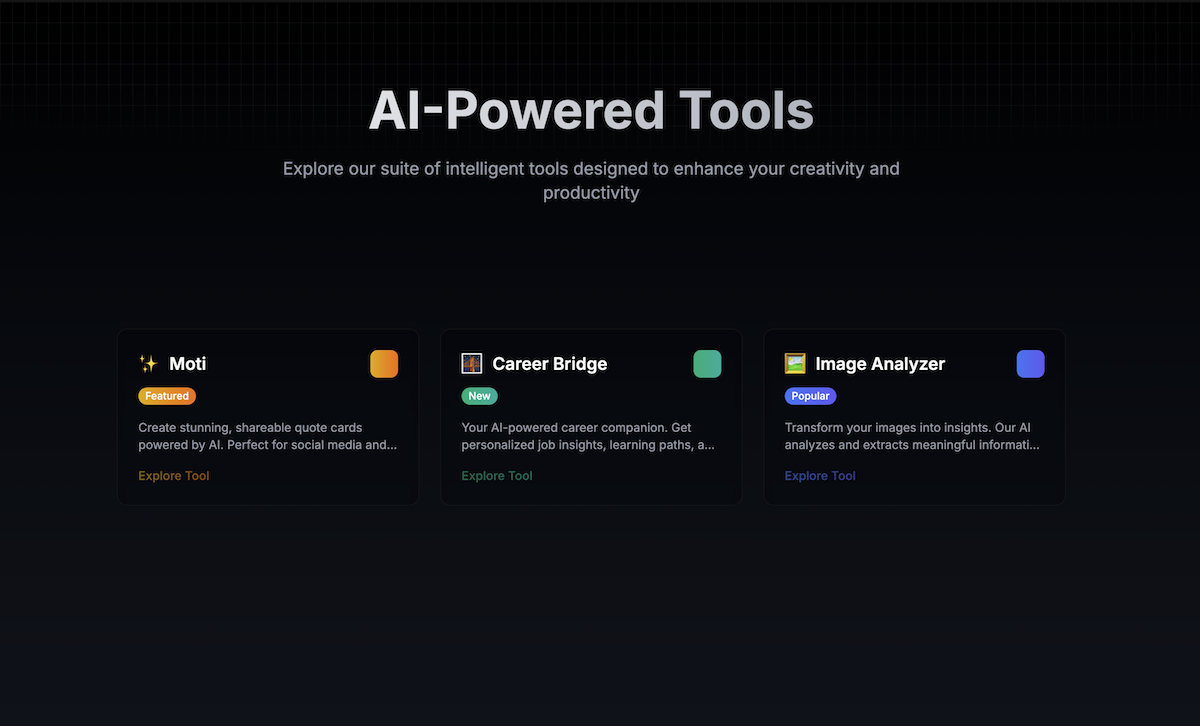 AI-Powered Tools

Explore our suite of intelligent tools designed to enhance your creativity and productivity

✨ Moti

Featured

Create stunning, shareable quote cards powered by AI. Perfect for social media and...

Explore Tool

Career Bridge

New

Your AI-powered career companion. Get personalized job insights, learning paths, a...

Explore Tool

Image Analyzer

Popular

Transform your images into insights. Our AI analyzes and extracts meaningful informati...

Explore Tool